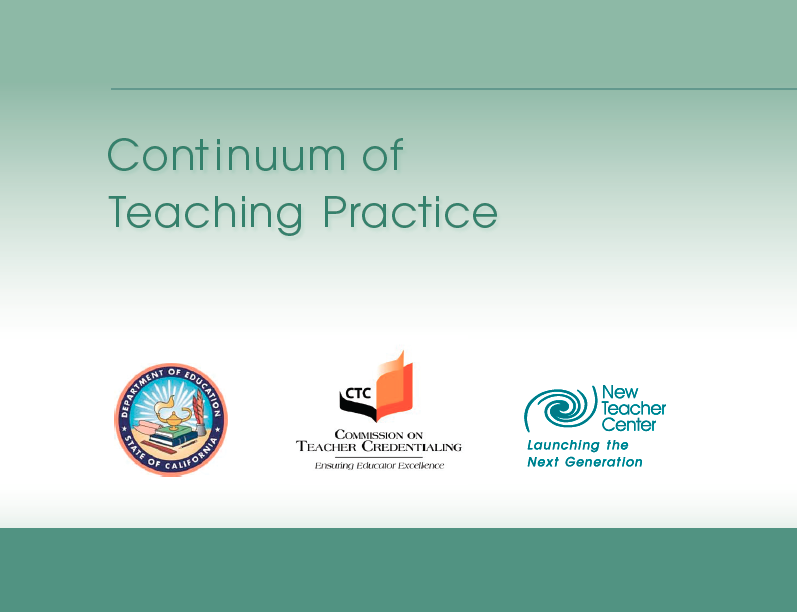 Continuum of
Teaching Practice

DEPARTMENT OF EDUCATION
STATE OF CALIFORNIA

CTC
COMMISSION ON
TEACHER CREDENTIALING
Ensuring Educator Excellence

New
Teacher
Center
Launching the
Next Generation